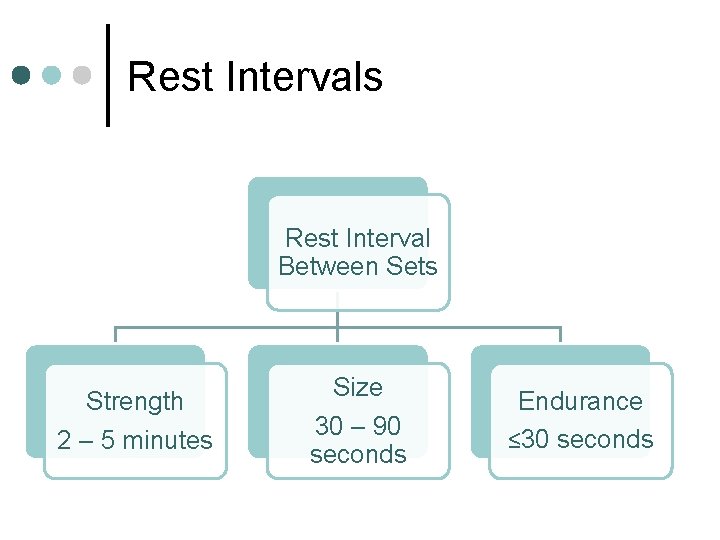 Rest Intervals

Rest Interval Between Sets

Strength
2 – 5 minutes

Size
30 – 90 seconds

Endurance
≤30 seconds